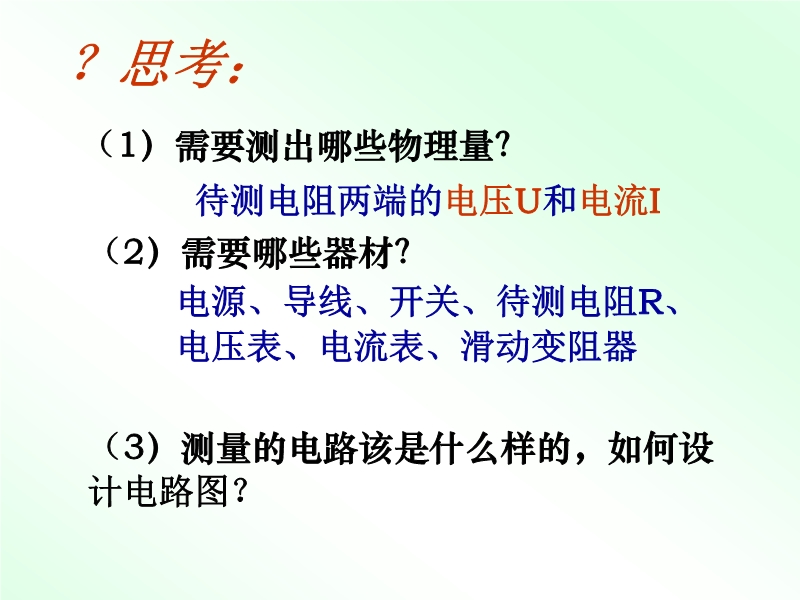 ？思考：

（1）需要测出哪些物理量?

待测电阻两端的电压U和电流I

（2）需要哪些器材?

电源、导线、开关、待测电阻R、电压表、电流表、滑动变阻器

（3）测量的电路该是什么样的，如何设计电路图？